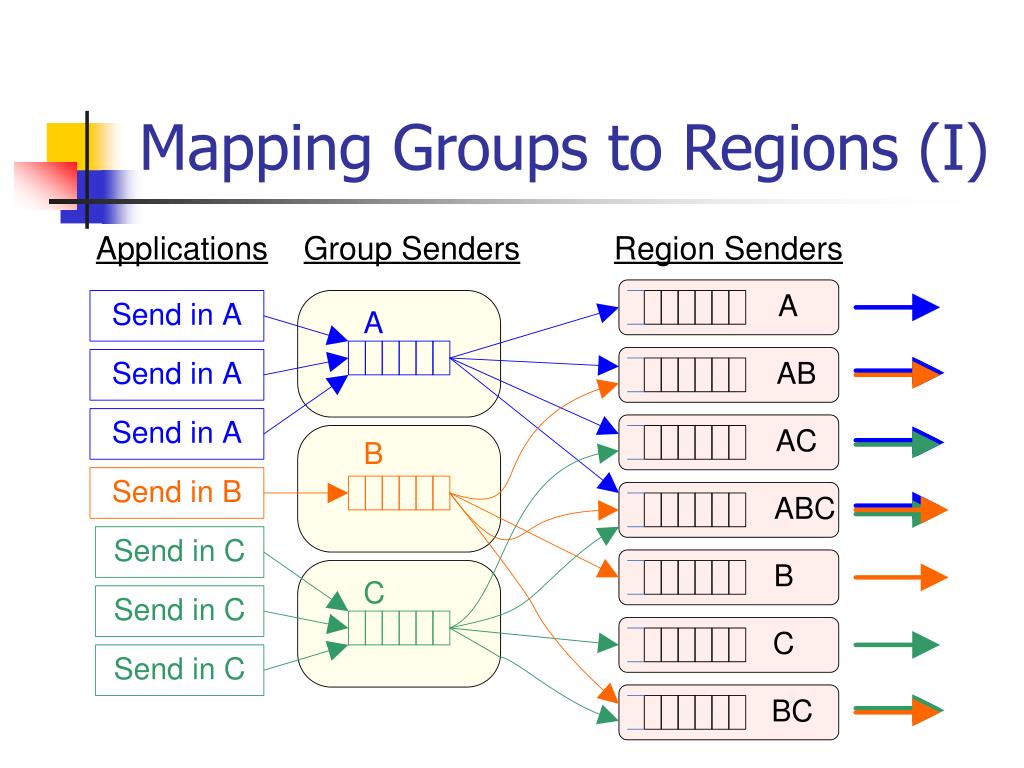 Mapping Groups to Regions (I)

Applications

Send in A

Send in A

Send in A

Send in B

Send in C

Send in C

Send in C

Group Senders

A

B

C

Region Senders

A

AB

AC

ABC

B

C

BC